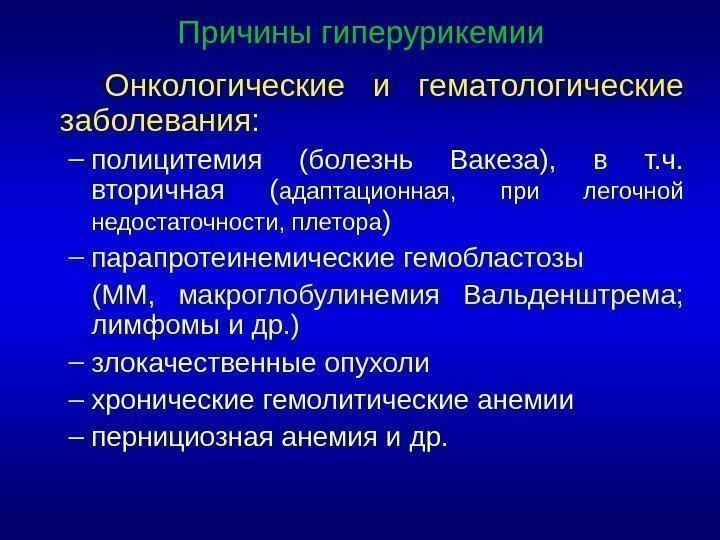 Причины гиперурикемии

Онкологические и гематологические заболевания:

– полицитемия (болезнь Вакеза), в т.ч. вторичная (адаптационная, при легочной недостаточности, плетора)

– парапротеинемические гемобластозы

(ММ, макроглобулинемия Вальденштрема; лимфомы и др.)

– злокачественные опухоли

– хронические гемолитические анемии

– пернициозная анемия и др.